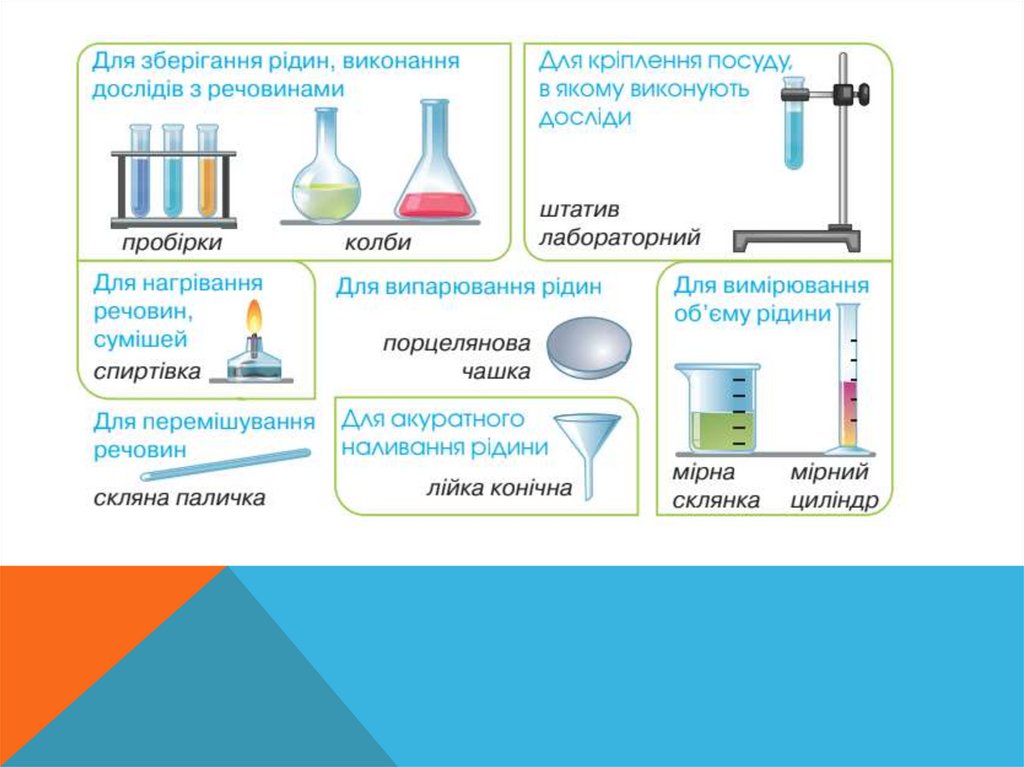 Для зберігання рідин, виконання дослідів з речовинами

пробірки

колби

Для кріплення посуду, в якому виконують досліди

штатив лабораторний

Для нагрівання речовин, сумішей

спиртівка

Для випарювання рідин

порцелянова чашка

Для вимірювання об'єму рідини

мірна склянка

мірний циліндр

Для перемішування речовин

скляна паличка

Для акуратного наливання рідини

лійка конічна